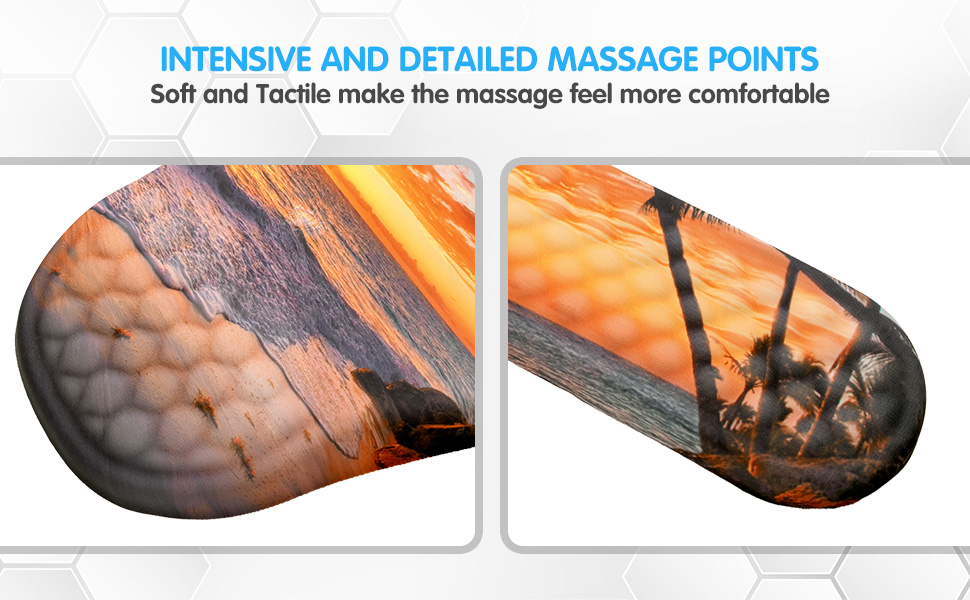 INTENSIVE AND DETAILED MASSAGE POINTS
Soft and Tactile make the massage feel more comfortable